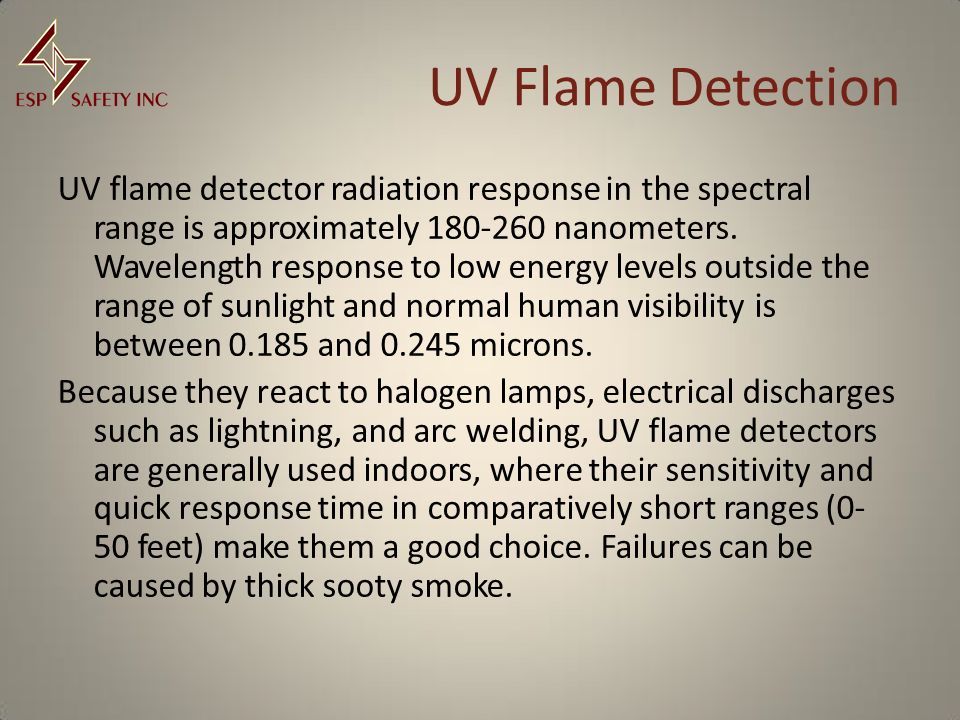 ESP SAFETY INC

UV Flame Detection

UV flame detector radiation response in the spectral range is approximately 180-260 nanometers. Wavelength response to low energy levels outside the range of sunlight and normal human visibility is between 0.185 and 0.245 microns.

Because they react to halogen lamps, electrical discharges such as lightning, and arc welding, UV flame detectors are generally used indoors, where their sensitivity and quick response time in comparatively short ranges (0-50 feet) make them a good choice. Failures can be caused by thick sooty smoke.